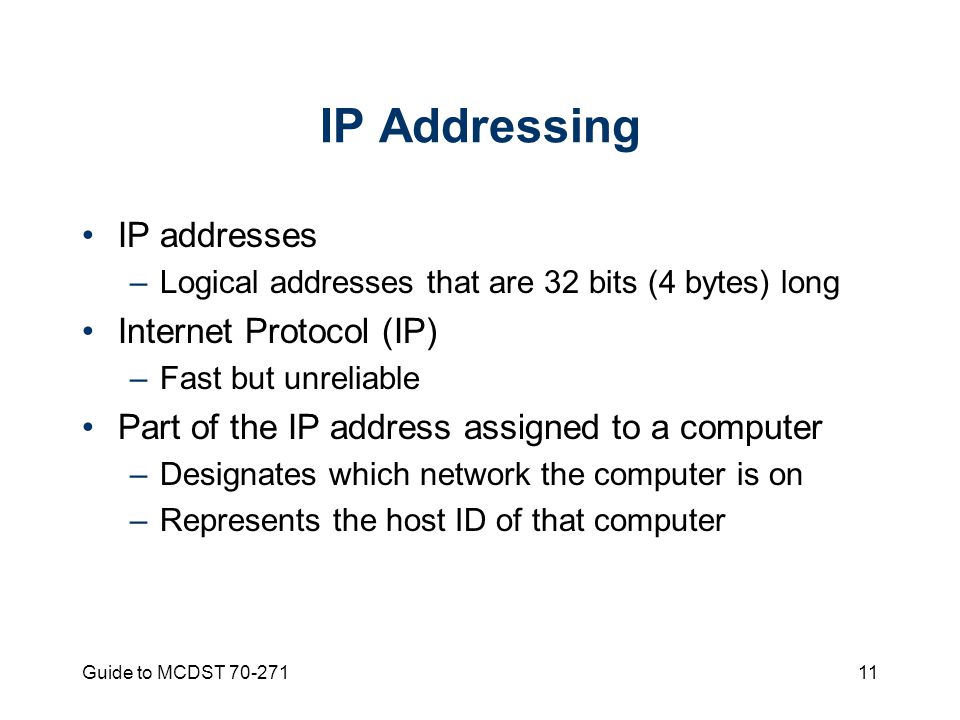 IP Addressing

• IP addresses
– Logical addresses that are 32 bits (4 bytes) long
• Internet Protocol (IP)
– Fast but unreliable
• Part of the IP address assigned to a computer
– Designates which network the computer is on
– Represents the host ID of that computer

Guide to MCDST 70-271

11